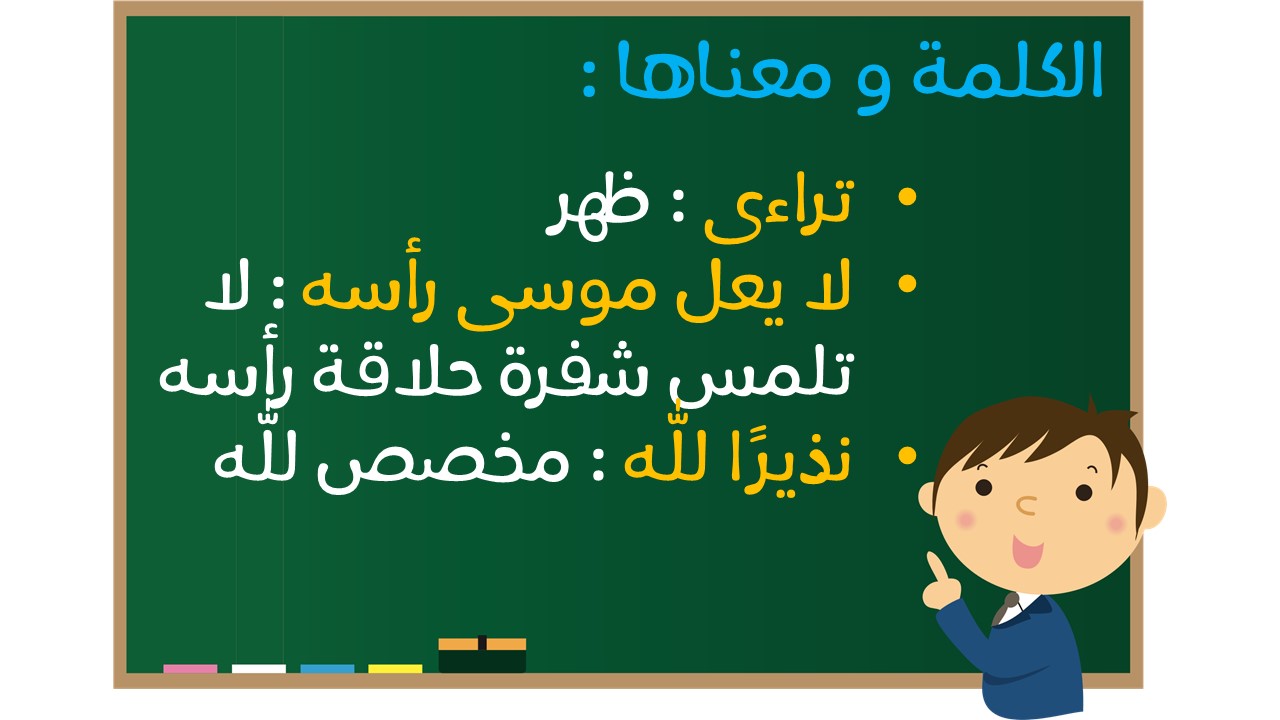 الكلمة و معناها :

• تراءى : ظهر
• لا يعل موسى رأسه : لا تلمس شفرة حلاقة رأسه
• نذيرًا للّٰه : مخصص للّٰه